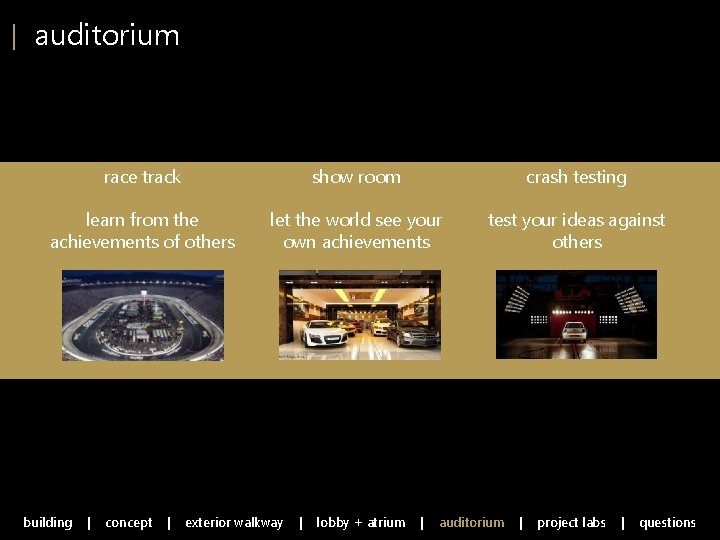 | auditorium

race track

learn from the achievements of others

show room

let the world see your own achievements

crash testing

test your ideas against others

building | concept | exterior walkway | lobby + atrium | auditorium | project labs | questions